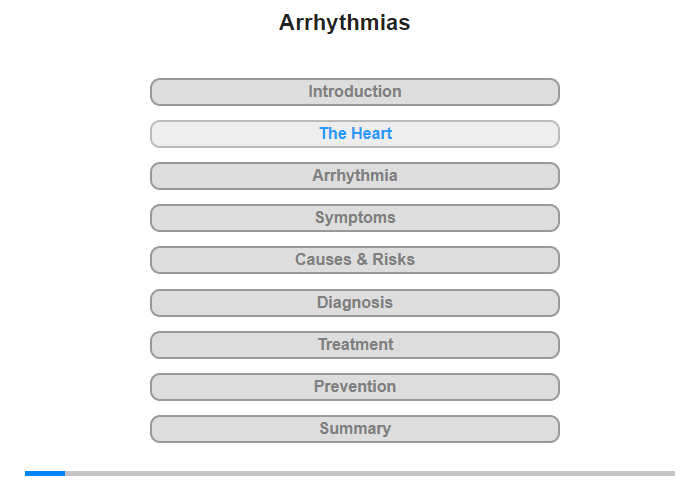 Arrhythmias

Introduction

The Heart

Arrhythmia

Symptoms

Causes & Risks

Diagnosis

Treatment

Prevention

Summary